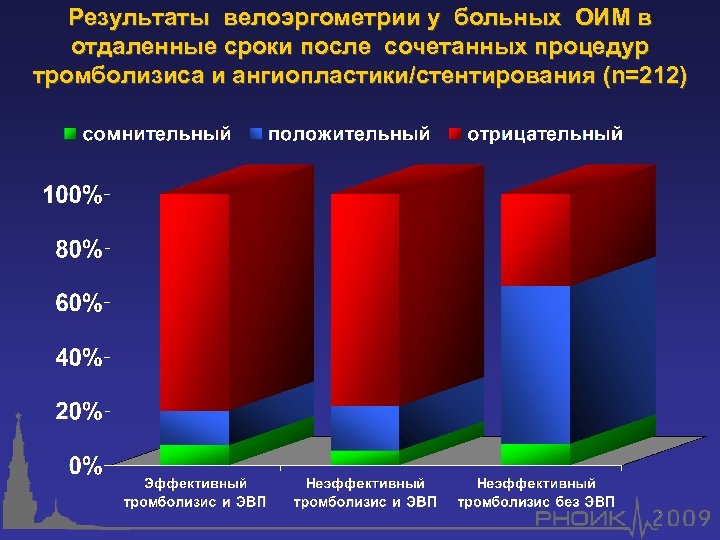 Результаты велоэргометрии у больных ОИМ в отдаленные сроки после сочетанных процедур тромболизиса и ангиопластики/стентирования (n=212)

сомнительный положительный отрицательный

100%
80%
60%
40%
20%
0%

Эффективный тромболизис и ЭВП
Неэффективный тромболизис и ЭВП
Неэффективный тромболизис без ЭВП

РНОИК 2009